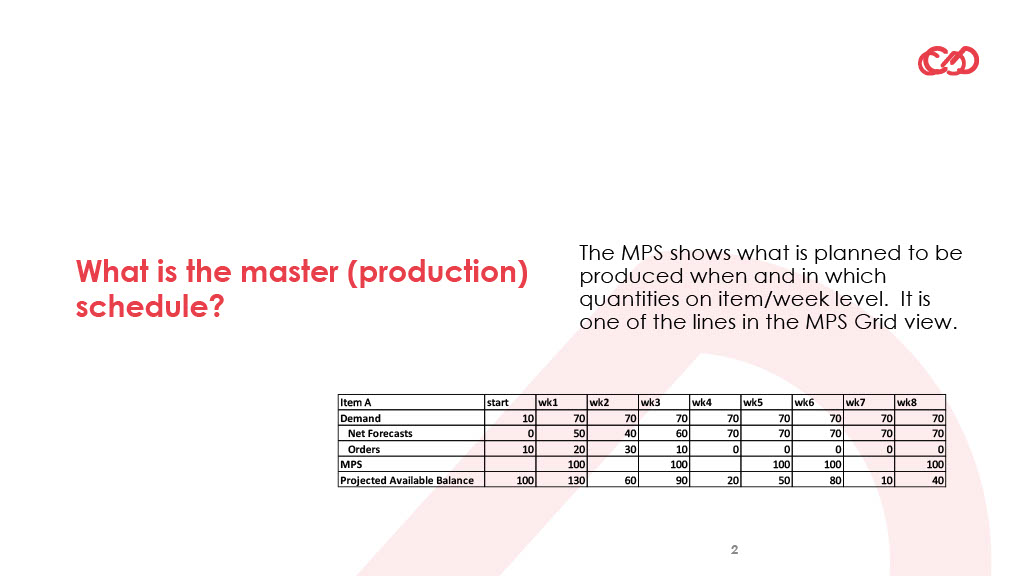 What is the master (production) schedule?

The MPS shows what is planned to be produced when and in which quantities on item/week level. It is one of the lines in the MPS Grid view.

| Item A | start | wk1 | wk2 | wk3 | wk4 | wk5 | wk6 | wk7 | wk8 |
|---|---|---|---|---|---|---|---|---|---|
| Demand | 10 | 70 | 70 | 70 | 70 | 70 | 70 | 70 | 70 |
| Net Forecasts | 0 | 50 | 40 | 60 | 70 | 70 | 70 | 70 | 70 |
| Orders | 10 | 20 | 30 | 10 | 0 | 0 | 0 | 0 | 0 |
| MPS | | 100 | | 100 | | 100 | 100 | | 100 |
| Projected Available Balance | 100 | 130 | 60 | 90 | 20 | 50 | 80 | 10 | 40 |

2